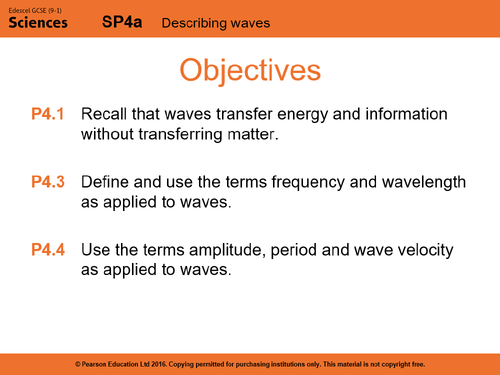 Edexcel GCSE (9-1)
Sciences

SP4a Describing waves

Objectives

P4.1 Recall that waves transfer energy and information without transferring matter.

P4.3 Define and use the terms frequency and wavelength as applied to waves.

P4.4 Use the terms amplitude, period and wave velocity as applied to waves.

© Pearson Education Ltd 2016. Copying permitted for purchasing institutions only. This material is not copyright free.